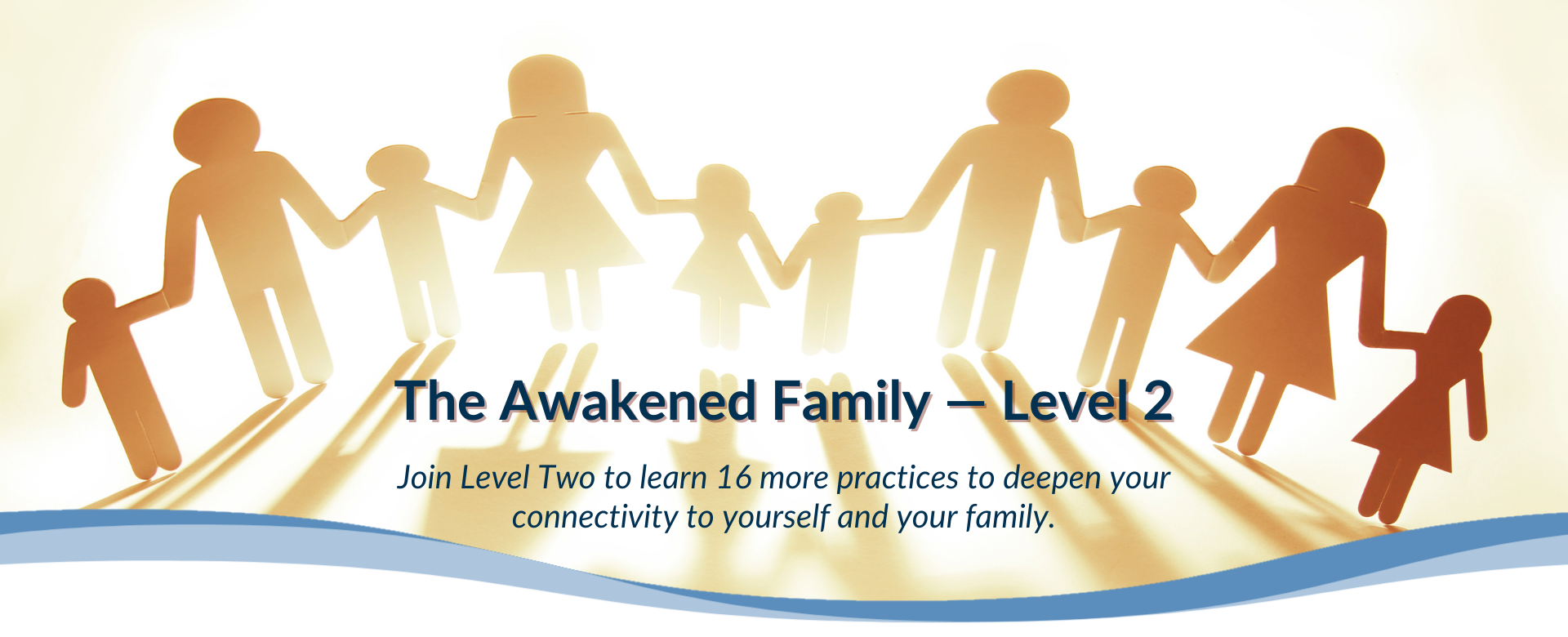 The Awakened Family — Level 2

Join Level Two to learn 16 more practices to deepen your connectivity to yourself and your family.